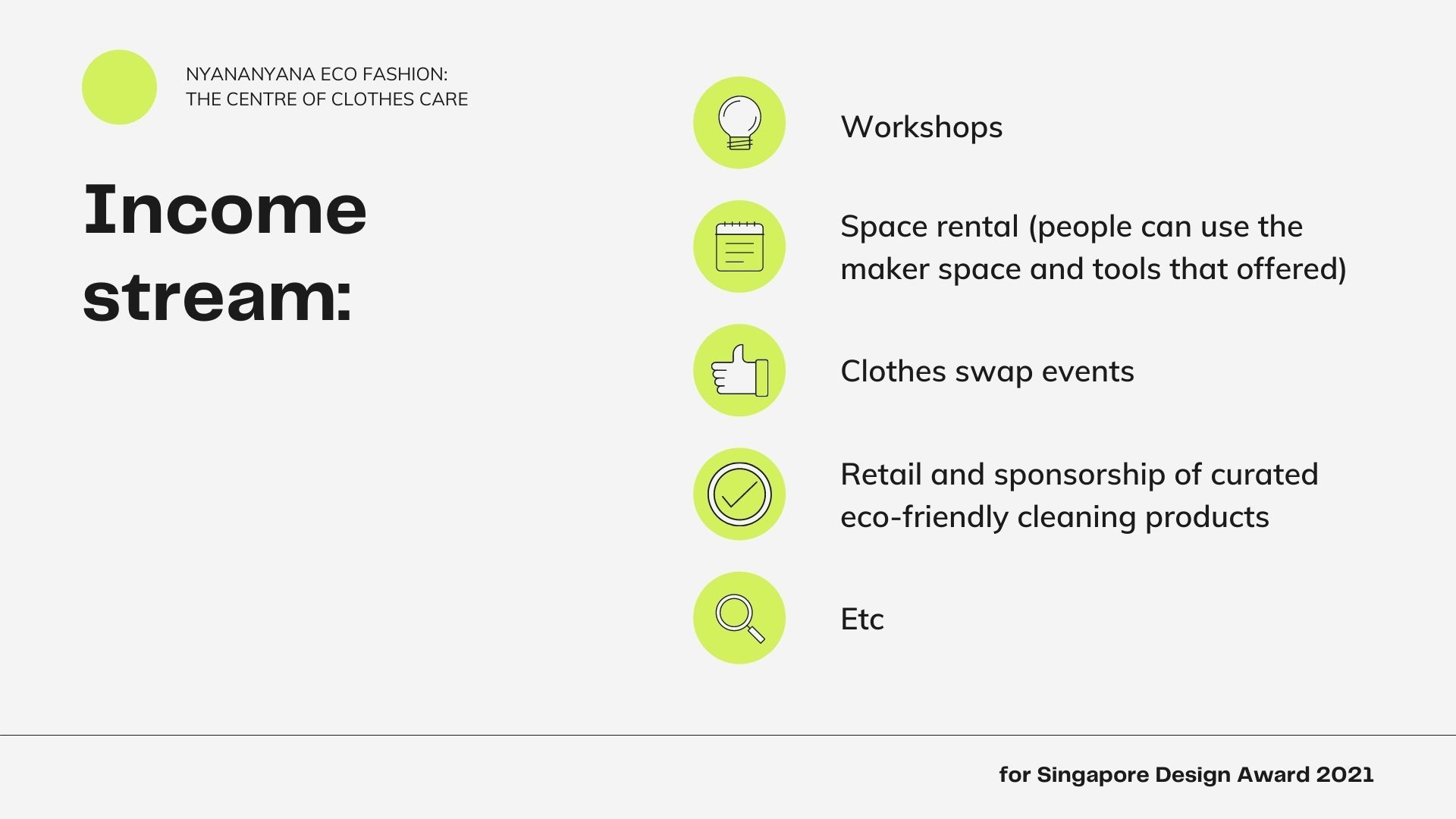 NYANANYANA ECO FASHION:
THE CENTRE OF CLOTHES CARE

Income stream:

Workshops

Space rental (people can use the maker space and tools that offered)

Clothes swap events

Retail and sponsorship of curated eco-friendly cleaning products

Etc

for Singapore Design Award 2021